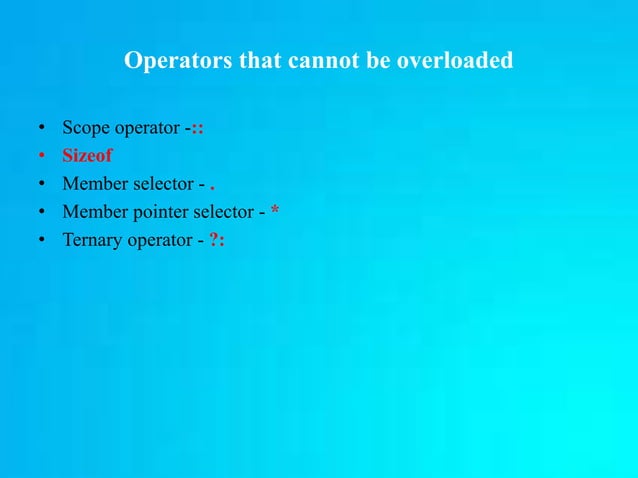 Operators that cannot be overloaded

• Scope operator -::
• Sizeof
• Member selector - .
• Member pointer selector - *
• Ternary operator - ?: